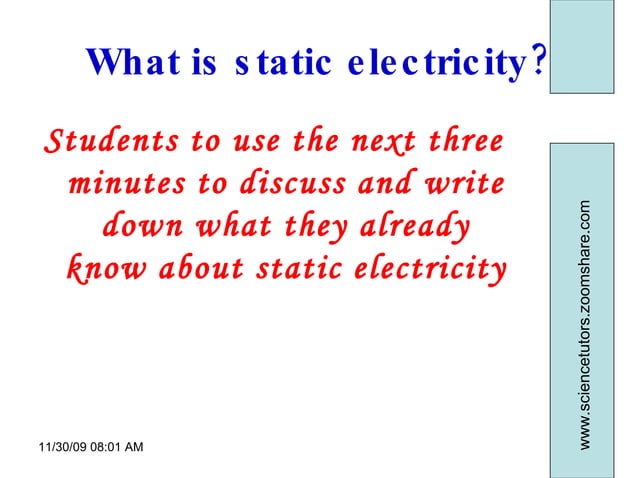 What is static electricity?

Students to use the next three minutes to discuss and write down what they already know about static electricity

www.sciencetutors.zoomshare.com

11/30/09 08:01 AM